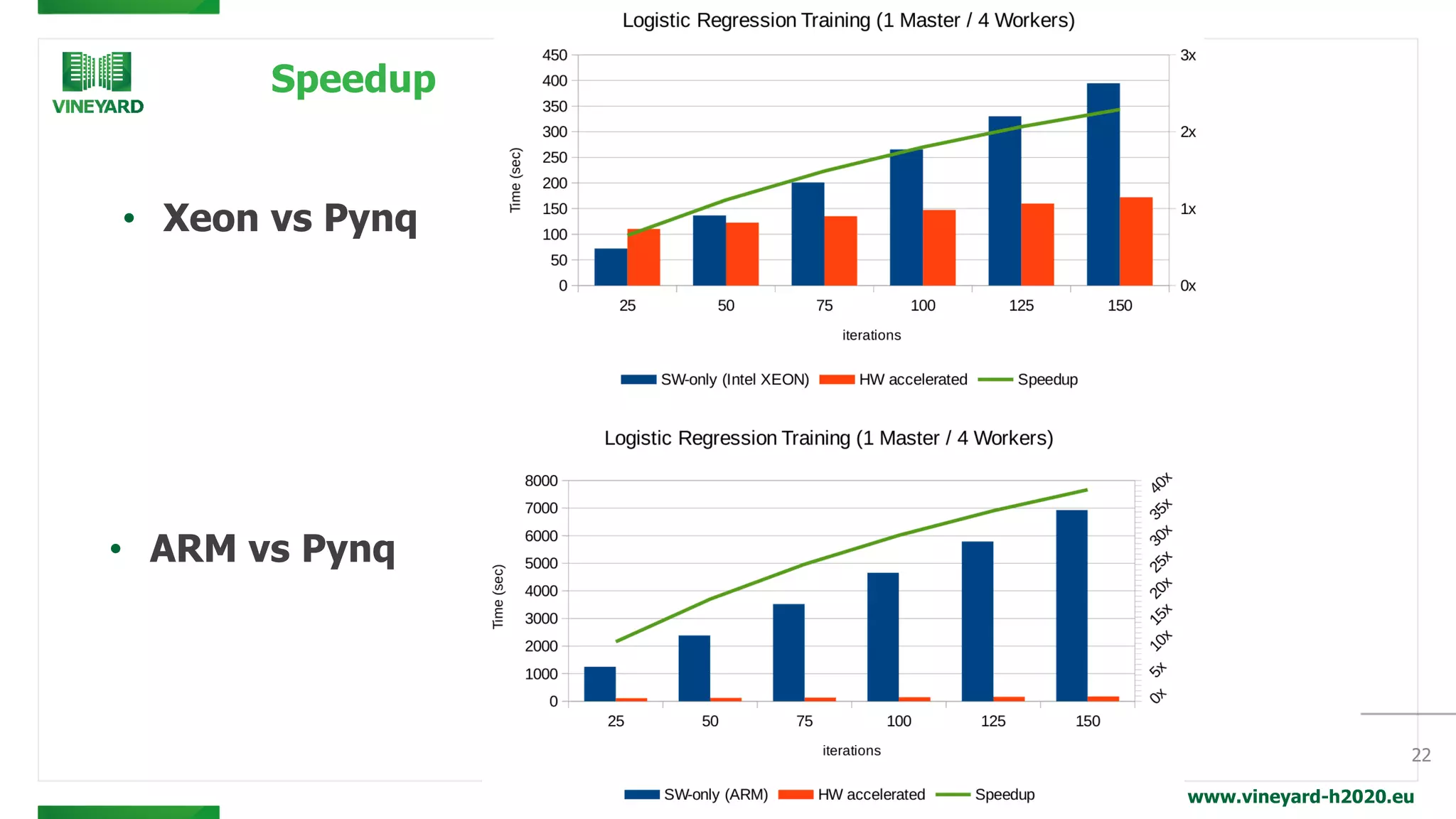 VINEYARD

Speedup

• Xeon vs Pynq

• ARM vs Pynq

Logistic Regression Training (1 Master / 4 Workers)

Time (sec)

450
400
350
300
250
200
150
100
50
0

3x
2x
1x
0x

25 50 75 100 125 150

iterations

SW-only (Intel XEON) HW accelerated Speedup

Logistic Regression Training (1 Master / 4 Workers)

Time (sec)

8000
7000
6000
5000
4000
3000
2000
1000
0

40x
35x
30x
25x
20x
15x
10x
5x
0x

25 50 75 100 125 150

iterations

SW-only (ARM) HW accelerated Speedup

22

www.vineyard-h2020.eu